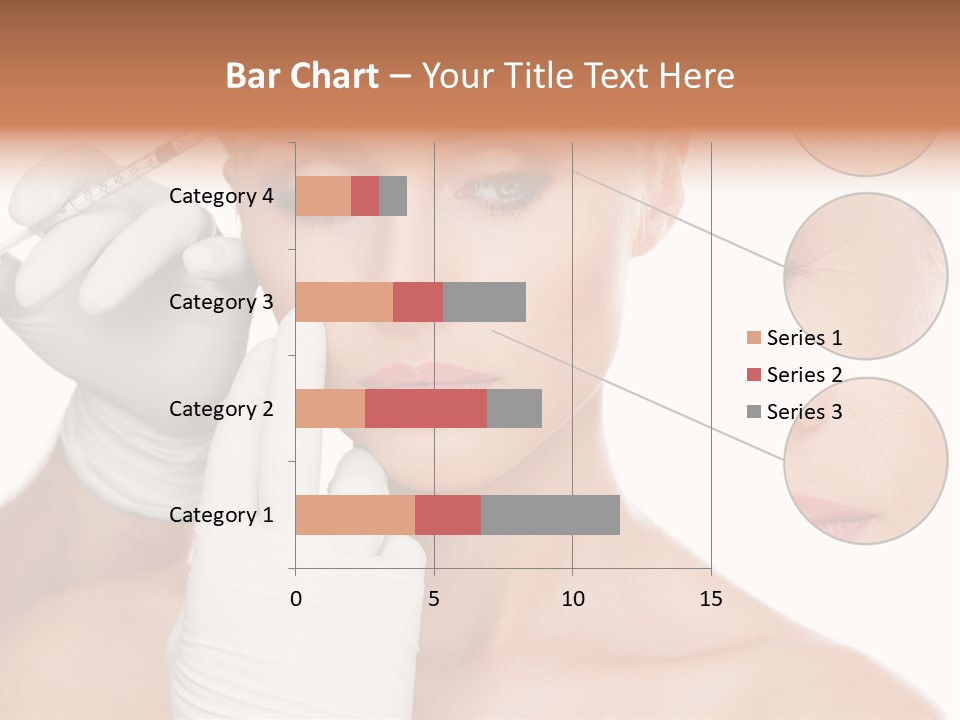 Bar Chart – Your Title Text Here

Category 4
Category 3
Category 2
Category 1

0 5 10 15

Series 1
Series 2
Series 3